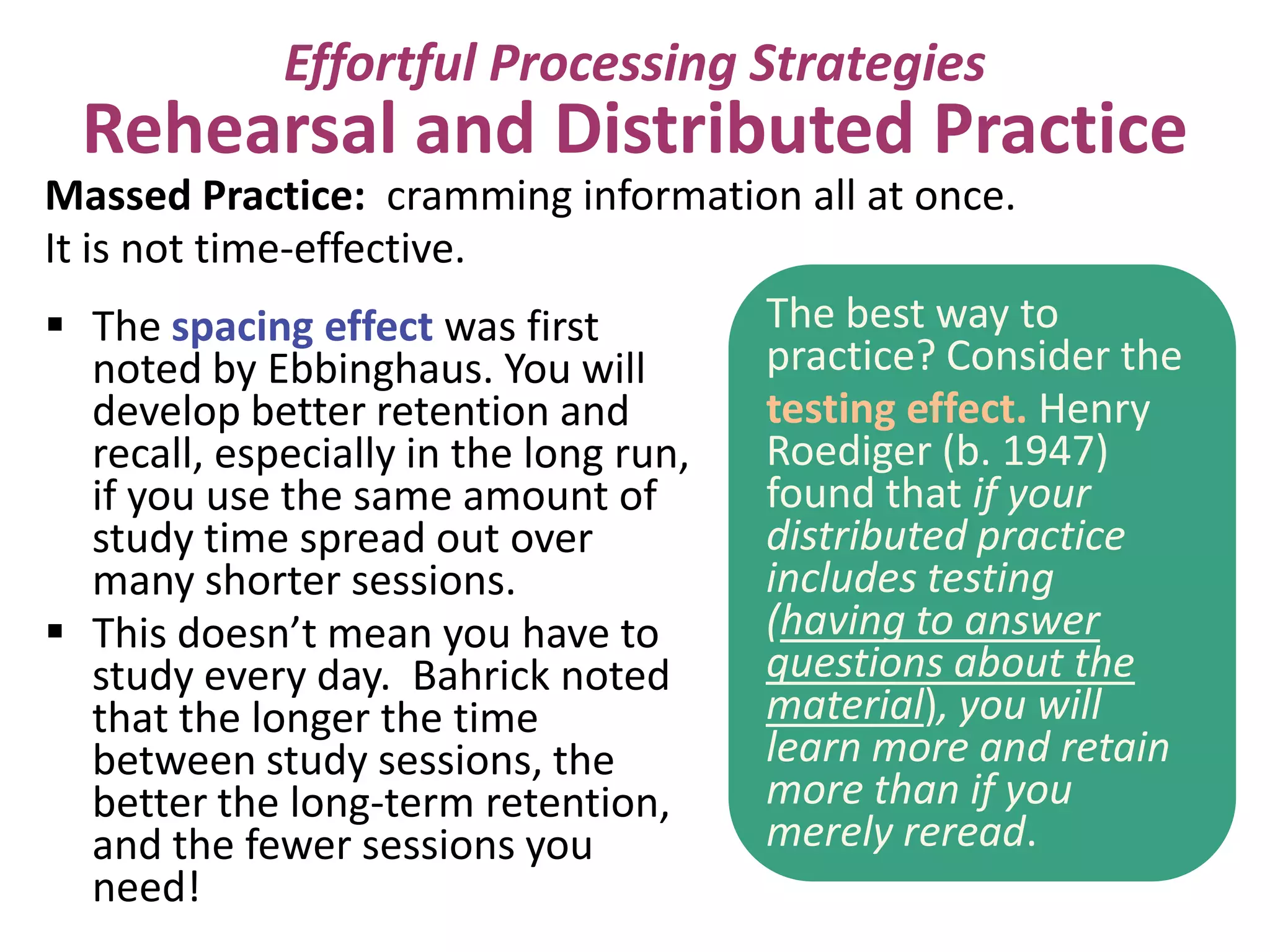 Effortful Processing Strategies

Rehearsal and Distributed Practice

Massed Practice: cramming information all at once. It is not time-effective.

▪ The spacing effect was first noted by Ebbinghaus. You will develop better retention and recall, especially in the long run, if you use the same amount of study time spread out over many shorter sessions.

▪ This doesn't mean you have to study every day. Bahrick noted that the longer the time between study sessions, the better the long-term retention, and the fewer sessions you need!

The best way to practice? Consider the testing effect. Henry Roediger (b. 1947) found that if your distributed practice includes testing (having to answer questions about the material), you will learn more and retain more than if you merely reread.